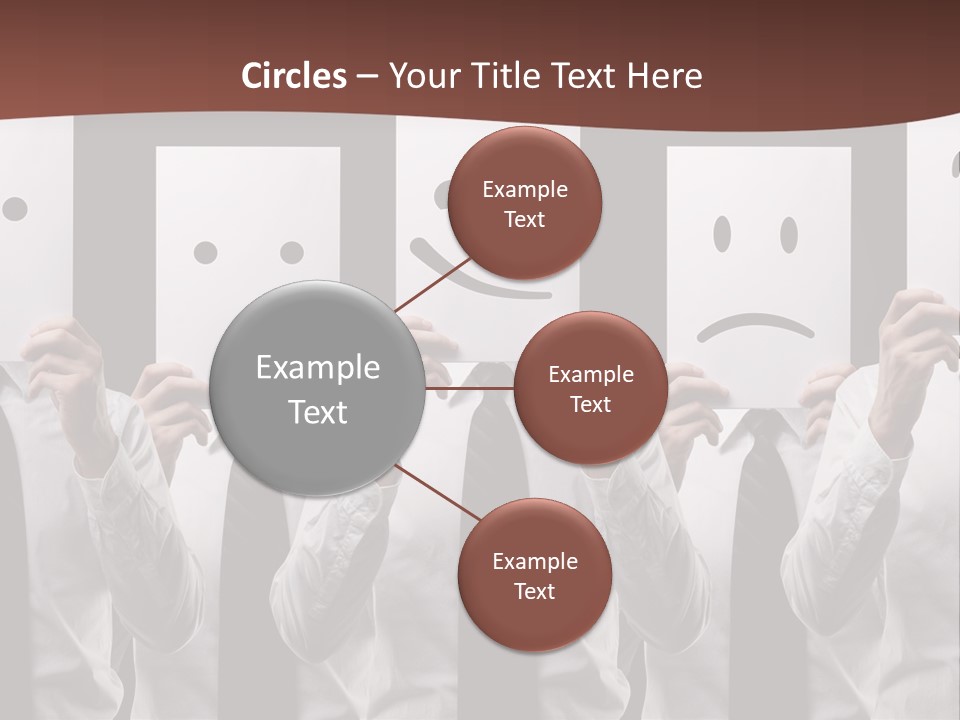 Circles – Your Title Text Here

Example Text

Example Text

Example Text

Example Text